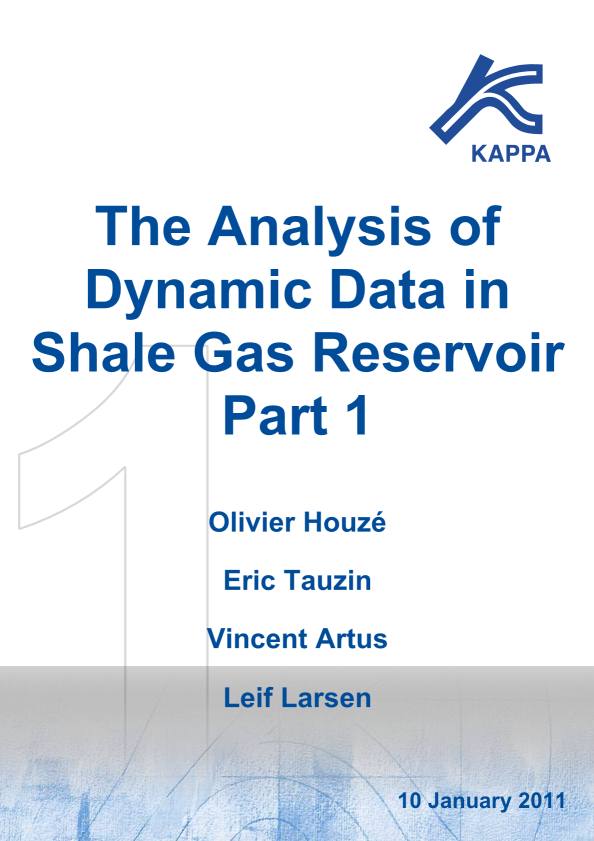 KAPPA

The Analysis of Dynamic Data in Shale Gas Reservoir Part 1

Olivier Houzé

Eric Tauzin

Vincent Artus

Leif Larsen

10 January 2011